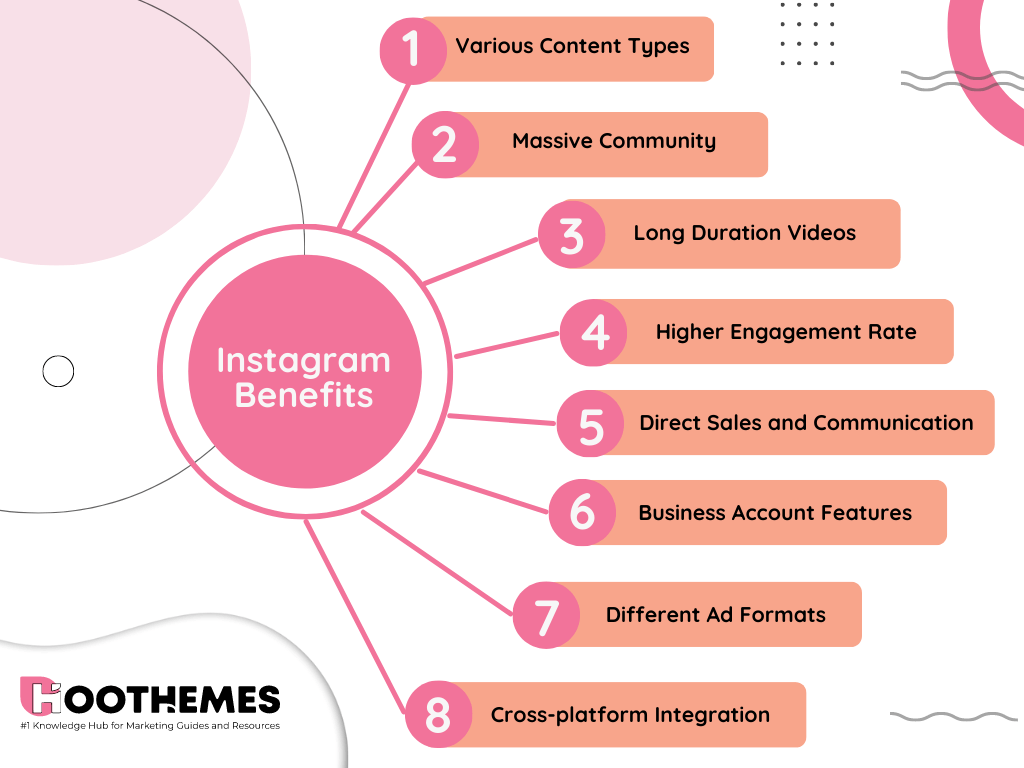 Instagram Benefits

1 Various Content Types

2 Massive Community

3 Long Duration Videos

4 Higher Engagement Rate

5 Direct Sales and Communication

6 Business Account Features

7 Different Ad Formats

8 Cross-platform Integration

HOOTHEMES
#1 Knowledge Hub for Marketing Guides and Resources